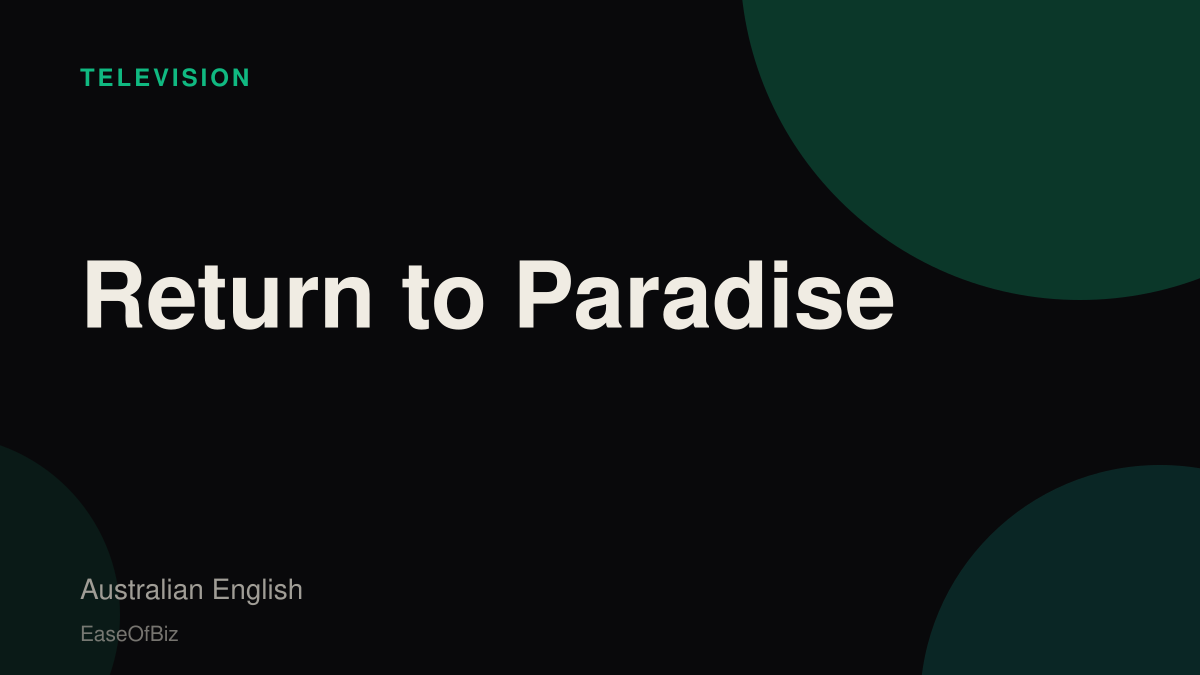 TELEVISION

Return to Paradise

Australian English

EaseOfBiz